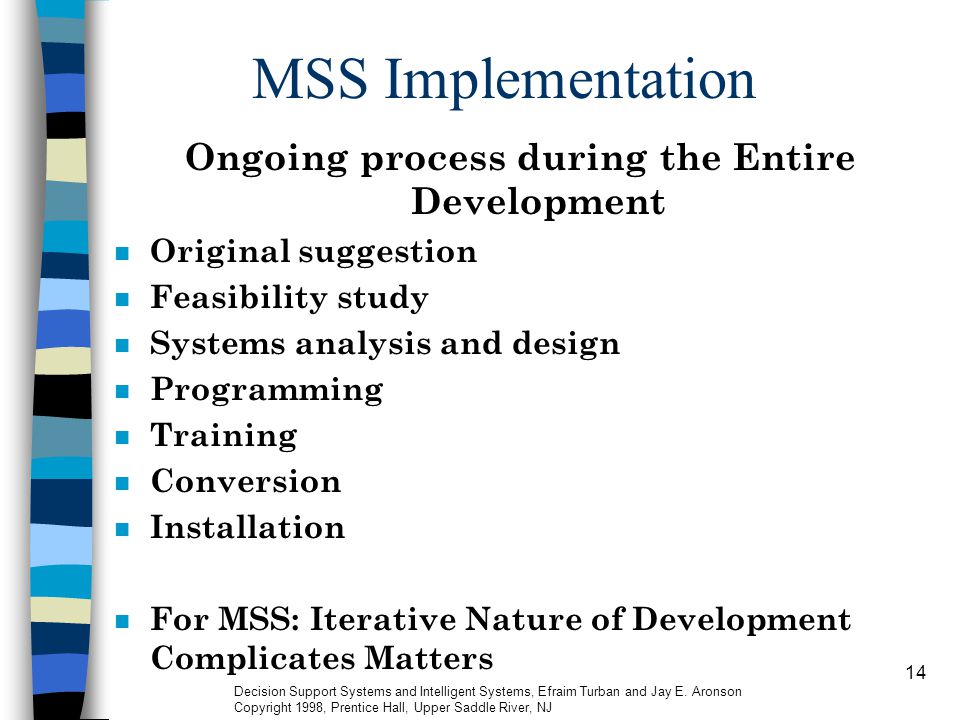 MSS Implementation

Ongoing process during the Entire Development

- Original suggestion
- Feasibility study
- Systems analysis and design
- Programming
- Training
- Conversion
- Installation

- For MSS: Iterative Nature of Development Complicates Matters

14

Decision Support Systems and Intelligent Systems, Efraim Turban and Jay E. Aronson
Copyright 1998, Prentice Hall, Upper Saddle River, NJ